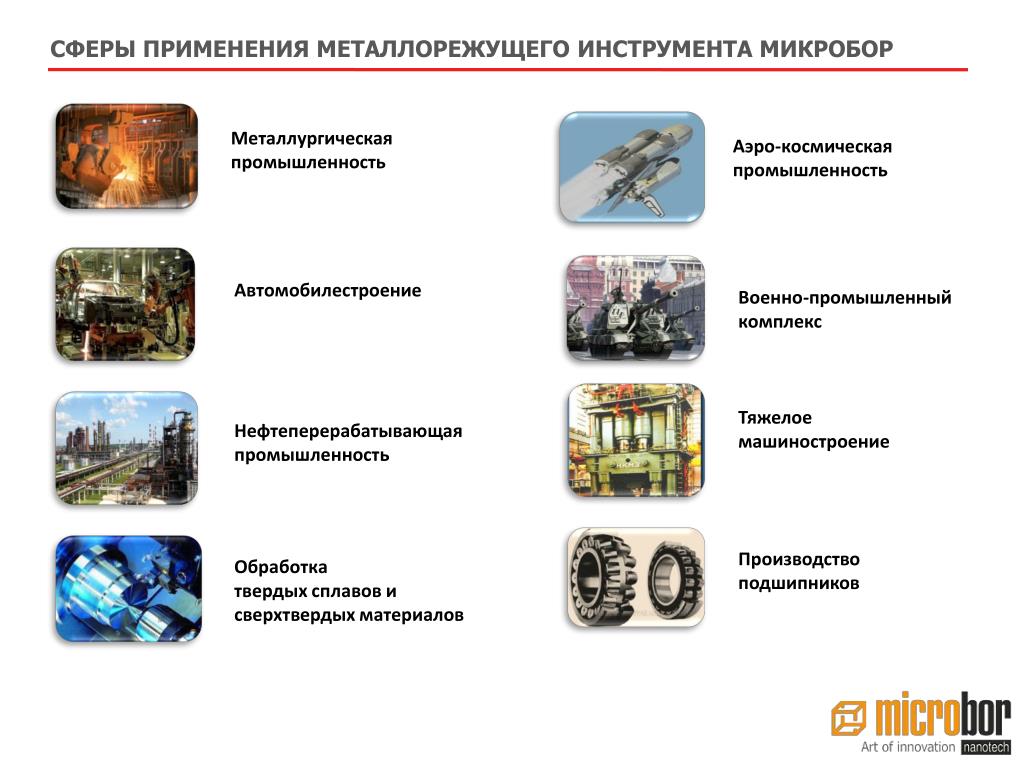 СФЕРЫ ПРИМЕНЕНИЯ МЕТАЛЛОРЕЖУЩЕГО ИНСТРУМЕНТА МИКРОБОР

Металлургическая промышленность

Автомобилестроение

Нефтеперерабатывающая промышленность

Обработка твердых сплавов и сверхтвердых материалов

Аэро-космическая промышленность

Военно-промышленный комплекс

Тяжелое машиностроение

Производство подшипников

microbor
Art of innovation nanotech